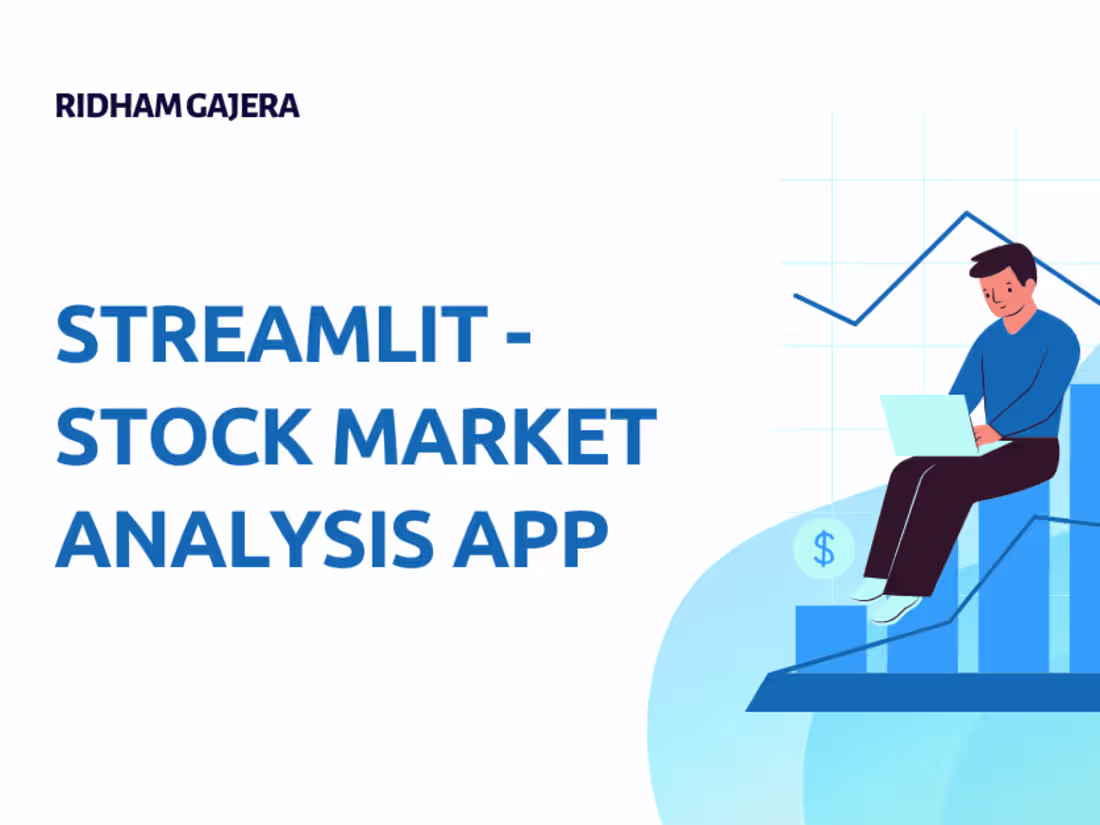 RIDHAM GAJERA

STREAMLIT - STOCK MARKET ANALYSIS APP

$